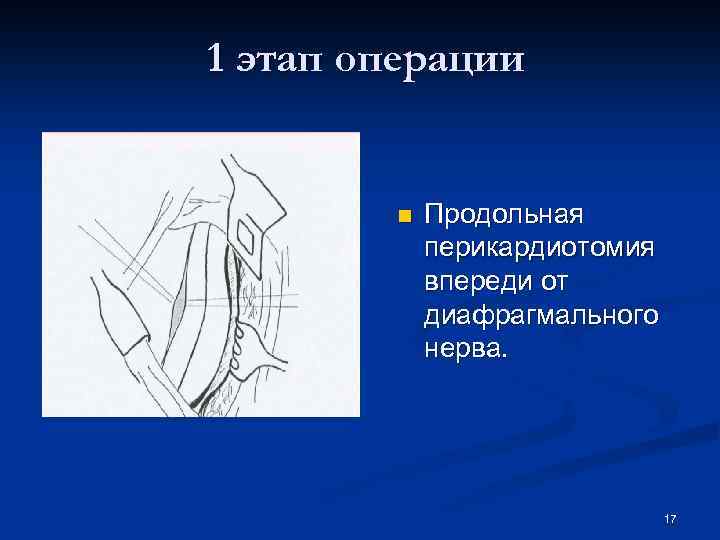 1 этап операции

Продольная перикардиотомия впереди от диафрагмального нерва.

17